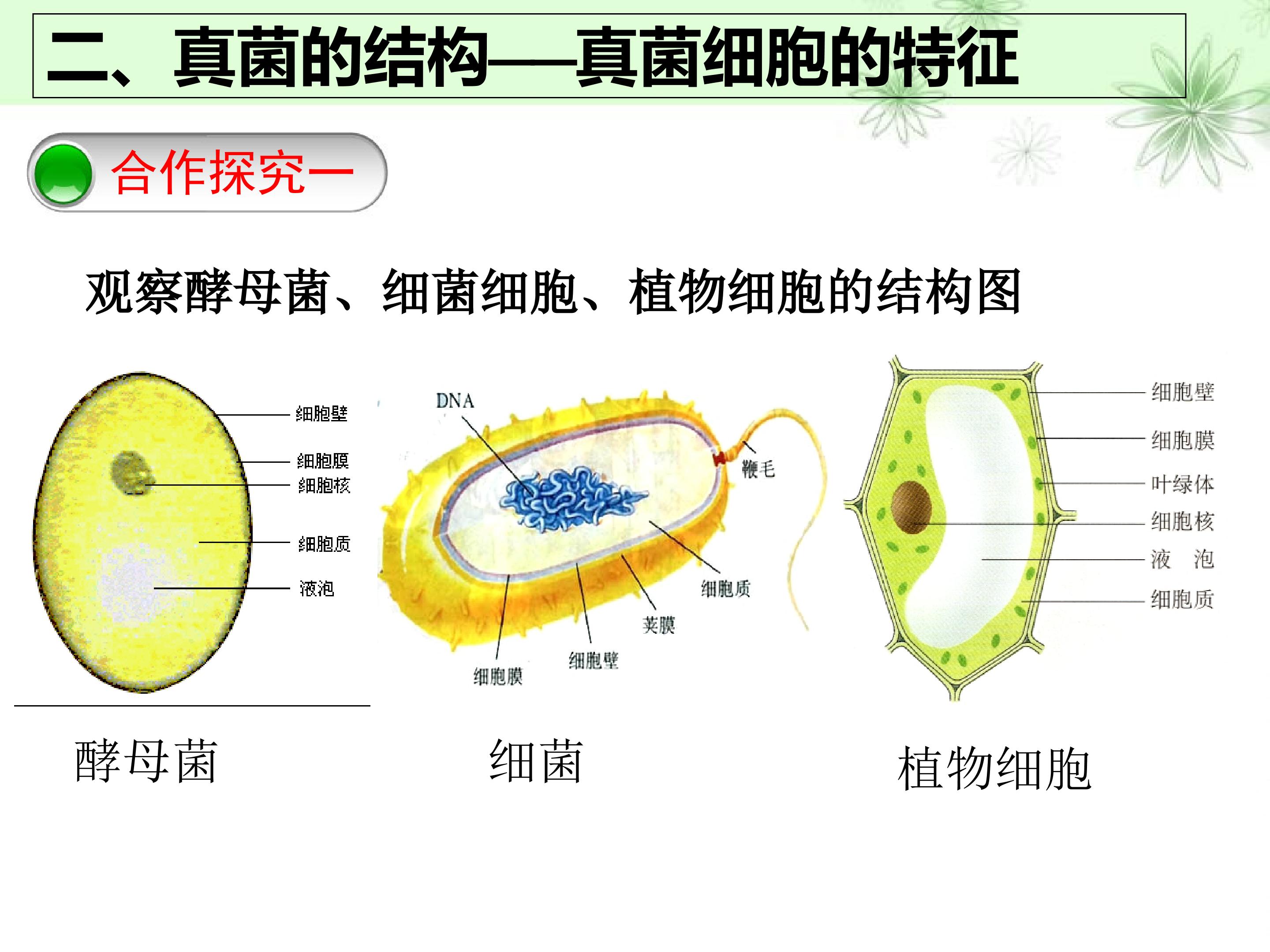 二、真菌的结构——真菌细胞的特征

合作探究一

观察酵母菌、细菌细胞、植物细胞的结构图

细胞壁
细胞膜
细胞核
细胞质
液泡

DNA
鞭毛
细胞质
荚膜
细胞壁
细胞膜

细胞壁
细胞膜
叶绿体
细胞核
液 泡
细胞质

酵母菌

细菌

植物细胞